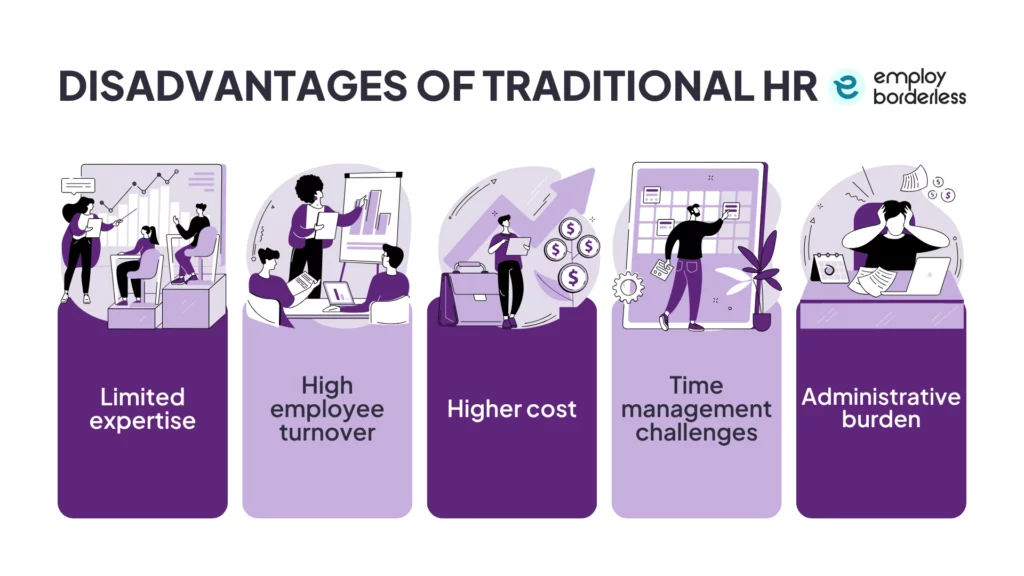 DISADVANTAGES OF TRADITIONAL HR

employ borderless

Limited expertise

High employee turnover

Higher cost

Time management challenges

Administrative burden